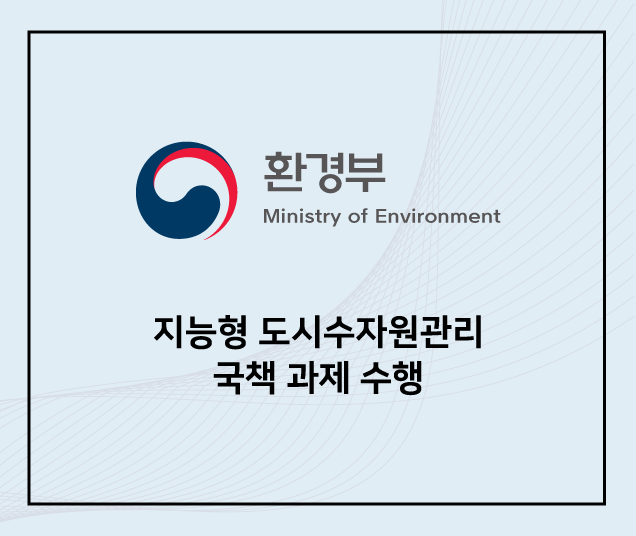 환경부
Ministry of Environment

지능형 도시수자원관리
국책 과제 수행